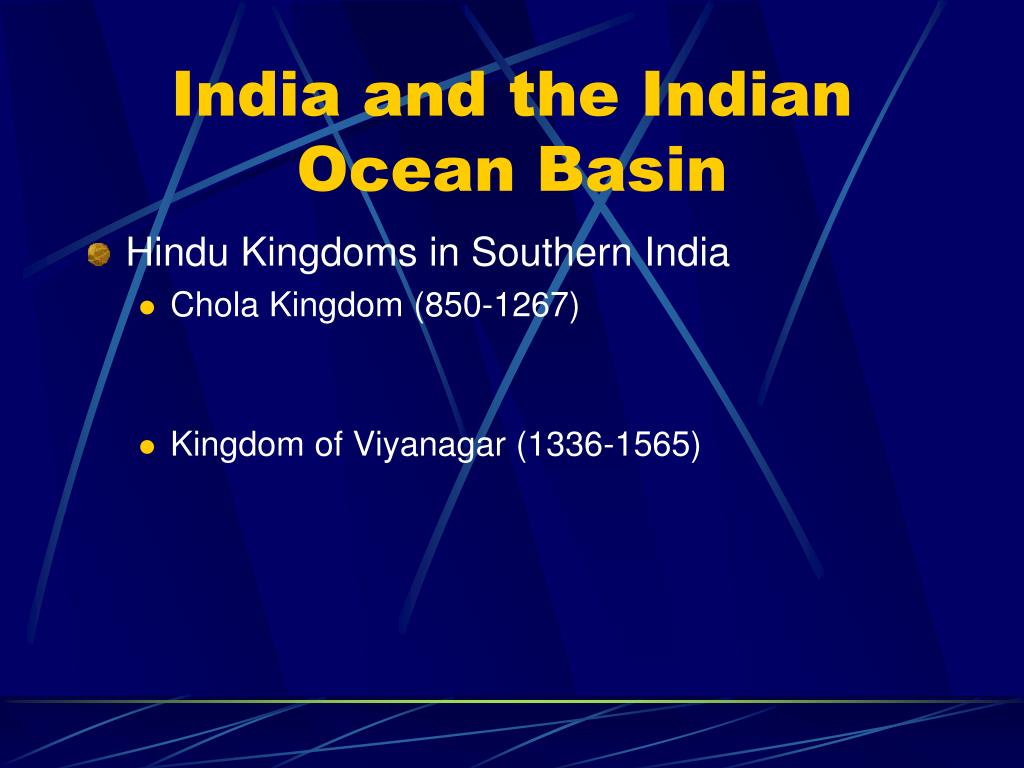 India and the Indian Ocean Basin

Hindu Kingdoms in Southern India

Chola Kingdom (850-1267)

Kingdom of Viyanagar (1336-1565)